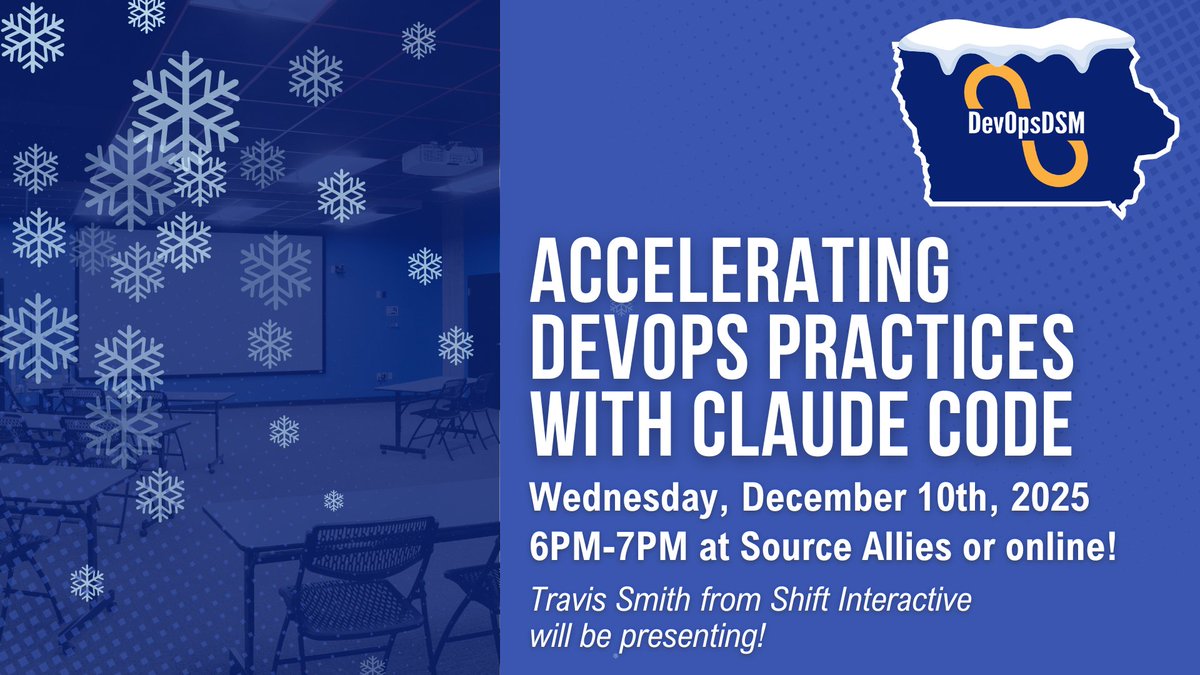 DevOpsDSM

ACCELERATING DEVOPS PRACTICES WITH CLAUDE CODE

Wednesday, December 10th, 2025
6PM-7PM at Source Allies or online!

Travis Smith from Shift Interactive will be presenting!